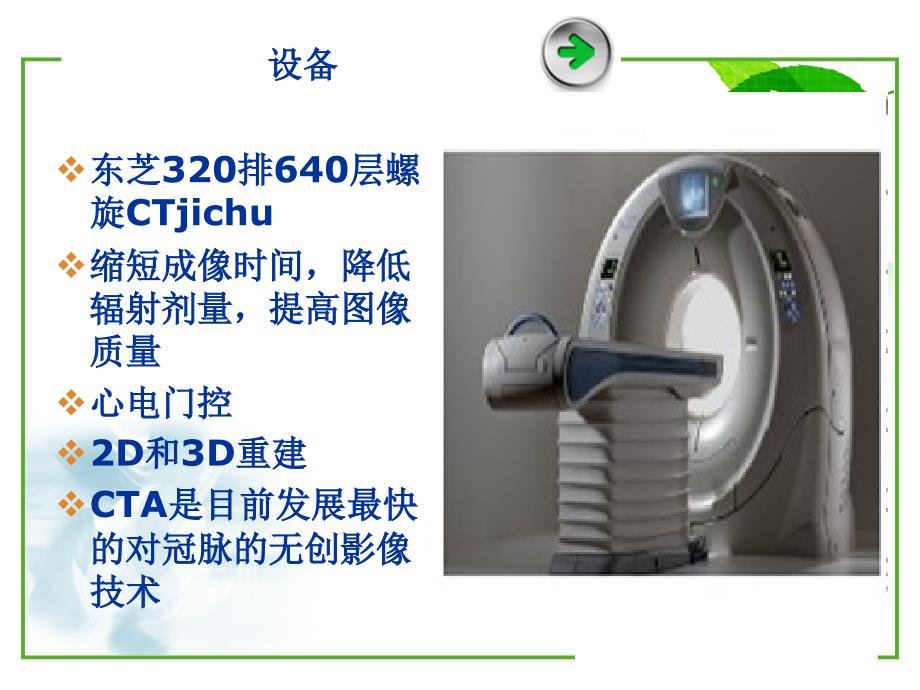 设备

❖ 东芝320排640层螺旋CTjichu
❖ 缩短成像时间，降低辐射剂量，提高图像质量
❖ 心电门控
❖ 2D和3D重建
❖ CTA是目前发展最快的对冠脉的无创影像技术